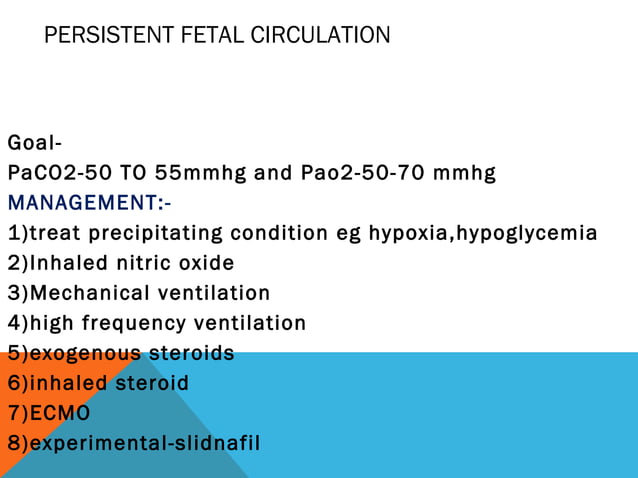 PERSISTENT FETAL CIRCULATION

Goal-
PaCO2-50 TO 55mmhg and Pao2-50-70 mmhg
MANAGEMENT:-
1)treat precipitating condition eg hypoxia,hypoglycemia
2)Inhaled nitric oxide
3)Mechanical ventilation
4)high frequency ventilation
5)exogenous steroids
6)inhaled steroid
7)ECMO
8)experimental-slidnafil